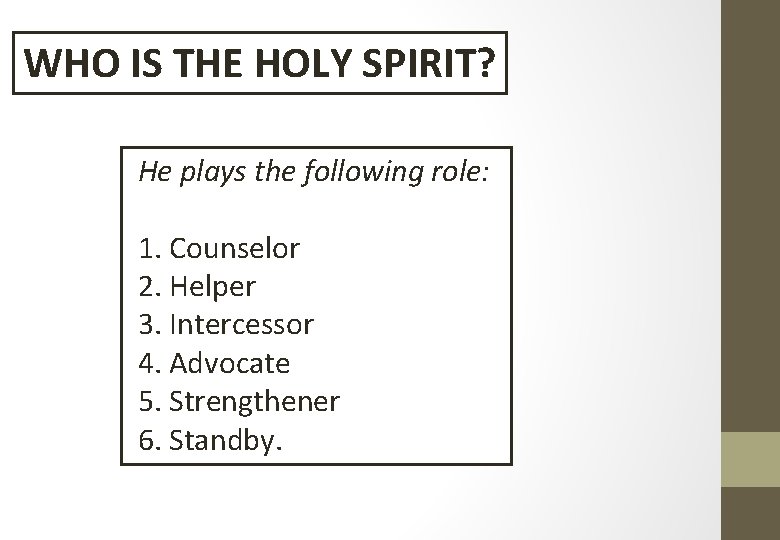 WHO IS THE HOLY SPIRIT?

He plays the following role:

1. Counselor
2. Helper
3. Intercessor
4. Advocate
5. Strengthener
6. Standby.